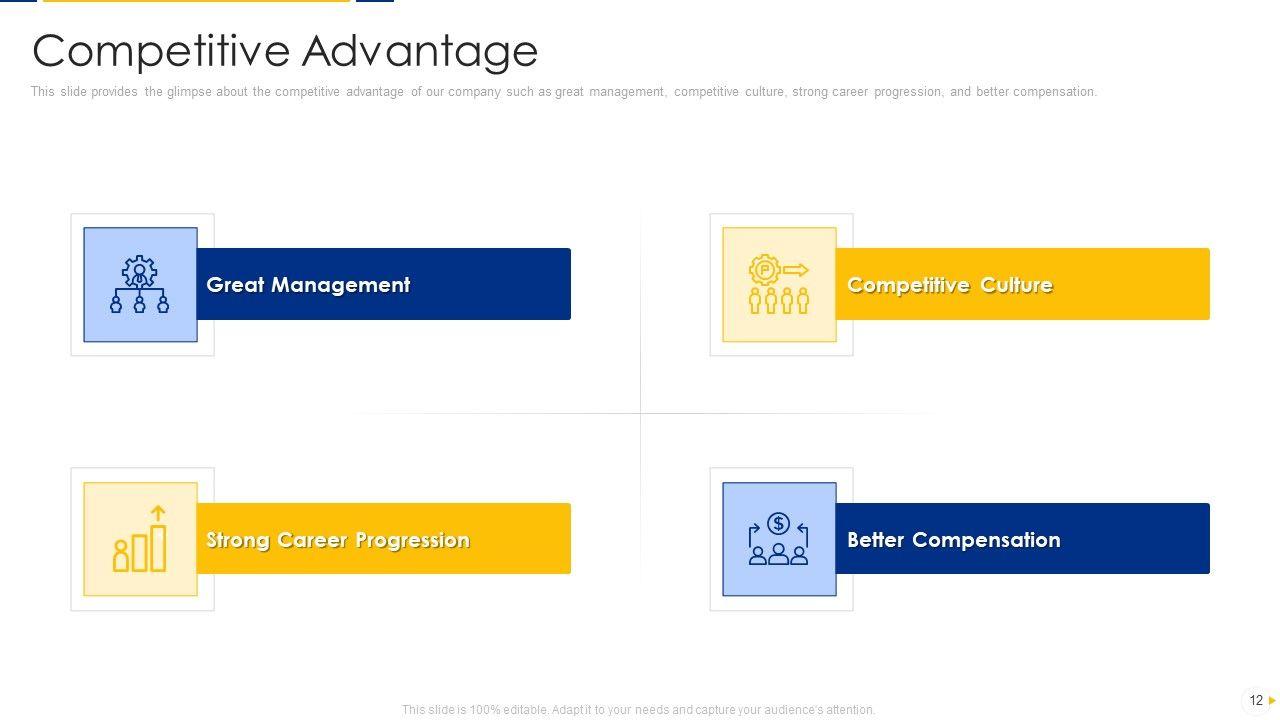 Competitive Advantage

This slide provides the glimpse about the competitive advantage of our company such as great management, competitive culture, strong career progression, and better compensation.

Great Management

Competitive Culture

Strong Career Progression

Better Compensation

This slide is 100% editable. Adapt it to your needs and capture your audience's attention.

12